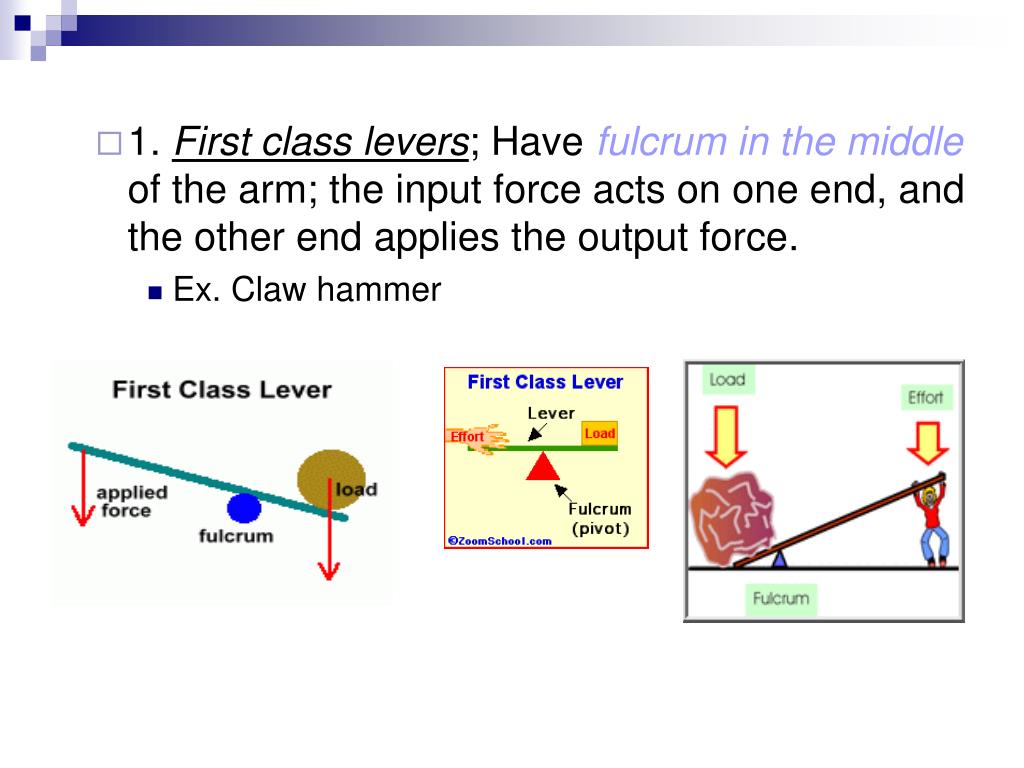 1. First class levers; Have fulcrum in the middle of the arm; the input force acts on one end, and the other end applies the output force.

Ex. Claw hammer

First Class Lever

applied force

fulcrum

load

First Class Lever

Lever

Effort

Load

Fulcrum (pivot)

©ZoomSchool.com

Load

Effort

Fulcrum